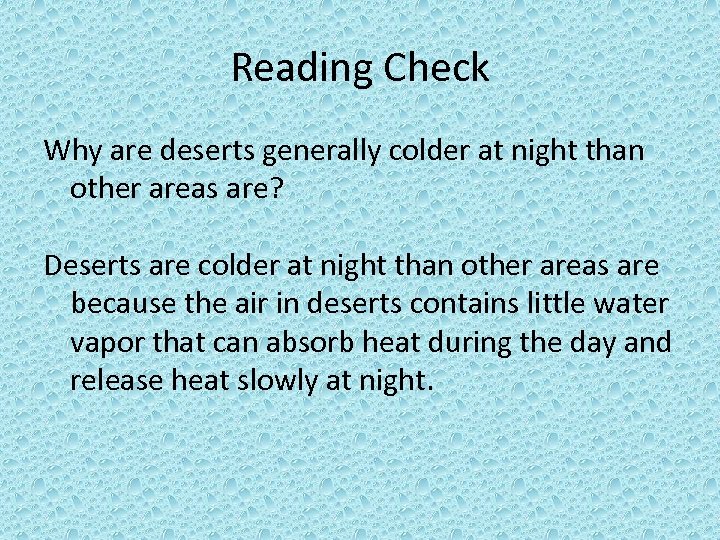 Reading Check

Why are deserts generally colder at night than other areas are?

Deserts are colder at night than other areas are because the air in deserts contains little water vapor that can absorb heat during the day and release heat slowly at night.